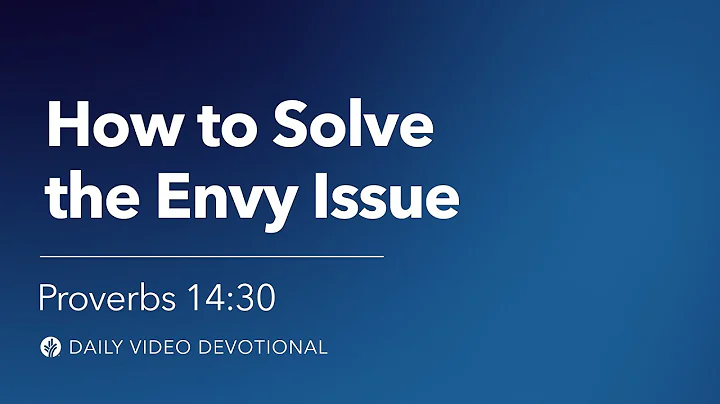 How to Solve the Envy Issue

Proverbs 14:30

DAILY VIDEO DEVOTIONAL